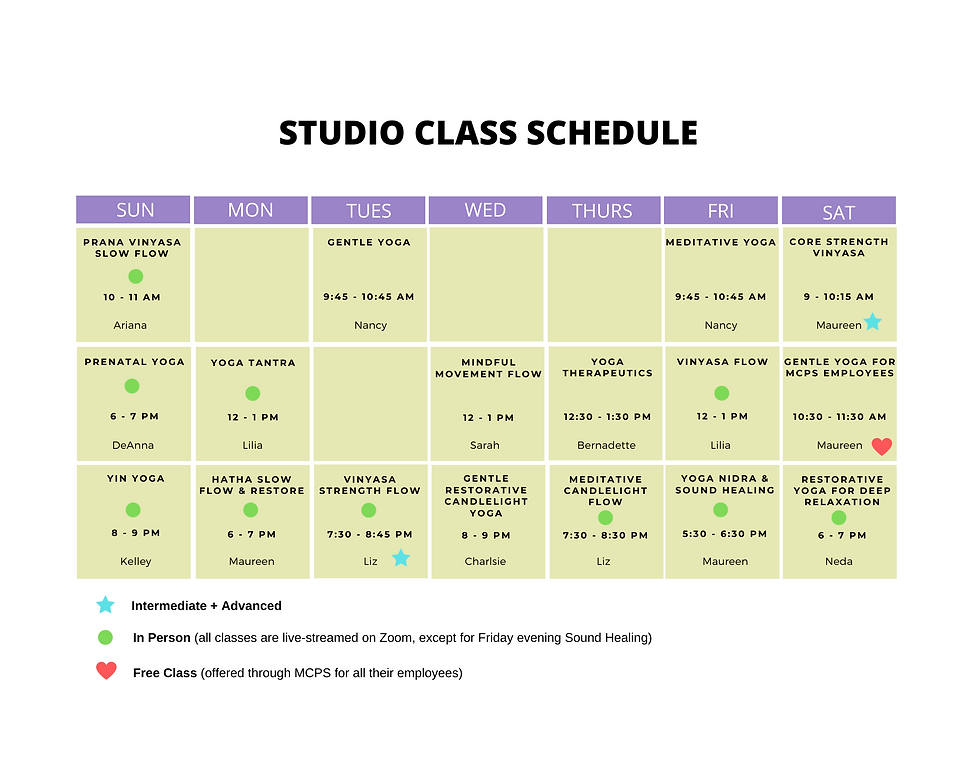 STUDIO CLASS SCHEDULE

| SUN | MON | TUES | WED | THURS | FRI | SAT |
|---|---|---|---|---|---|---|
| PRANA VINYASA SLOW FLOW 10 - 11 AM Ariana | | GENTLE YOGA 9:45 - 10:45 AM Nancy | | | MEDITATIVE YOGA 9:45 - 10:45 AM Nancy | CORE STRENGTH VINYASA 9 - 10:15 AM Maureen |
| PRENATAL YOGA 6 - 7 PM DeAnna | YOGA TANTRA 12 - 1 PM Lilia | | MINDFUL MOVEMENT FLOW 12 - 1 PM Sarah | YOGA THERAPEUTICS 12:30 - 1:30 PM Bernadette | VINYASA FLOW 12 - 1 PM Lilia | GENTLE YOGA FOR MCPS EMPLOYEES 10:30 - 11:30 AM Maureen |
| YIN YOGA 8 - 9 PM Kelley | HATHA SLOW FLOW & RESTORE 6 - 7 PM Maureen | VINYASA STRENGTH FLOW 7:30 - 8:45 PM Liz | GENTLE RESTORATIVE CANDLELIGHT YOGA 8 - 9 PM Charlsie | MEDITATIVE CANDLELIGHT FLOW 7:30 - 8:30 PM Liz | YOGA NIDRA & SOUND HEALING 5:30 - 6:30 PM Maureen | RESTORATIVE YOGA FOR DEEP RELAXATION 6 - 7 PM Neda |

Intermediate + Advanced

In Person (all classes are live-streamed on Zoom, except for Friday evening Sound Healing)

Free Class (offered through MCPS for all their employees)